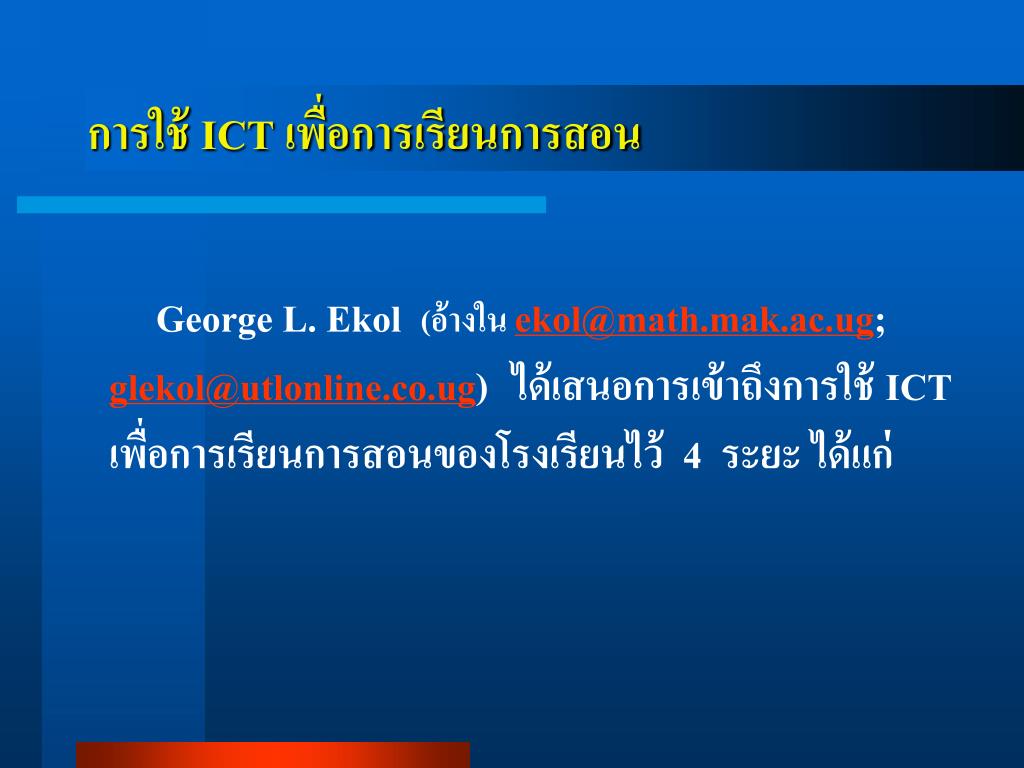 การใช้ ICT เพื่อการเรียนการสอน

George L. Ekol (อ้างใน ekol@math.mak.ac.ug; glekol@utlonline.co.ug) ได้เสนอการเข้าถึงการใช้ ICT เพื่อการเรียนการสอนของโรงเรียนไว้ 4 ระยะ ได้แก่